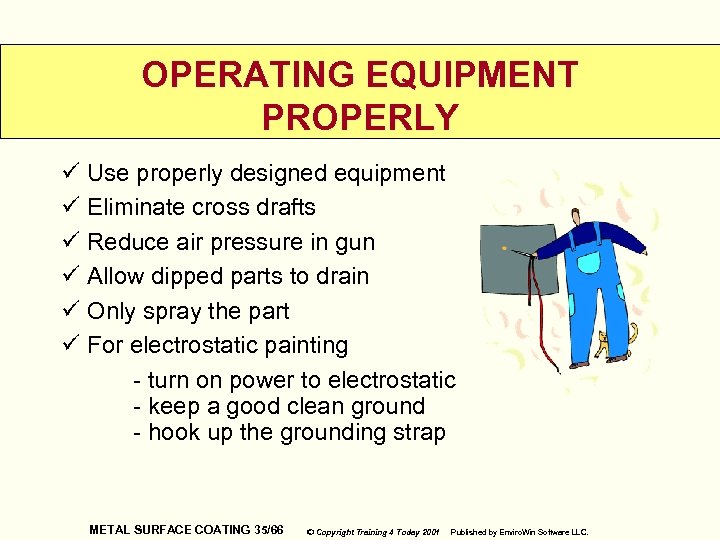 OPERATING EQUIPMENT PROPERLY

✓ Use properly designed equipment
✓ Eliminate cross drafts
✓ Reduce air pressure in gun
✓ Allow dipped parts to drain
✓ Only spray the part
✓ For electrostatic painting

- turn on power to electrostatic
- keep a good clean ground
- hook up the grounding strap

METAL SURFACE COATING 35/66 © Copyright Training 4 Today 2001 Published by EnviroWin Software LLC.